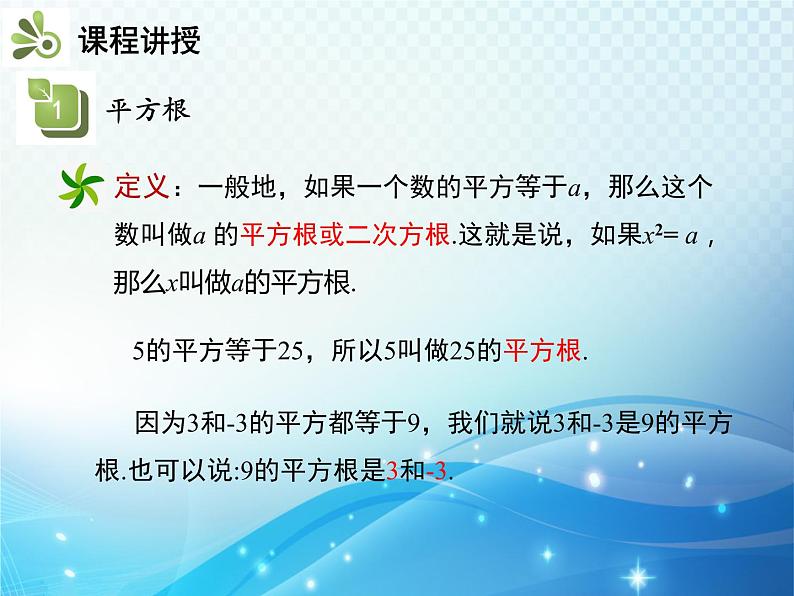 课程讲授

1

平方根

定义：一般地，如果一个数的平方等于$a$，那么这个数叫做$a$ 的平方根或二次方根.这就是说，如果$x^2= a$ ，那么$x$叫做$a$的平方根.

5的平方等于25，所以5叫做25的平方根.

因为3和-3的平方都等于9，我们就说3和-3是9的平方根.也可以说:9的平方根是3和-3.